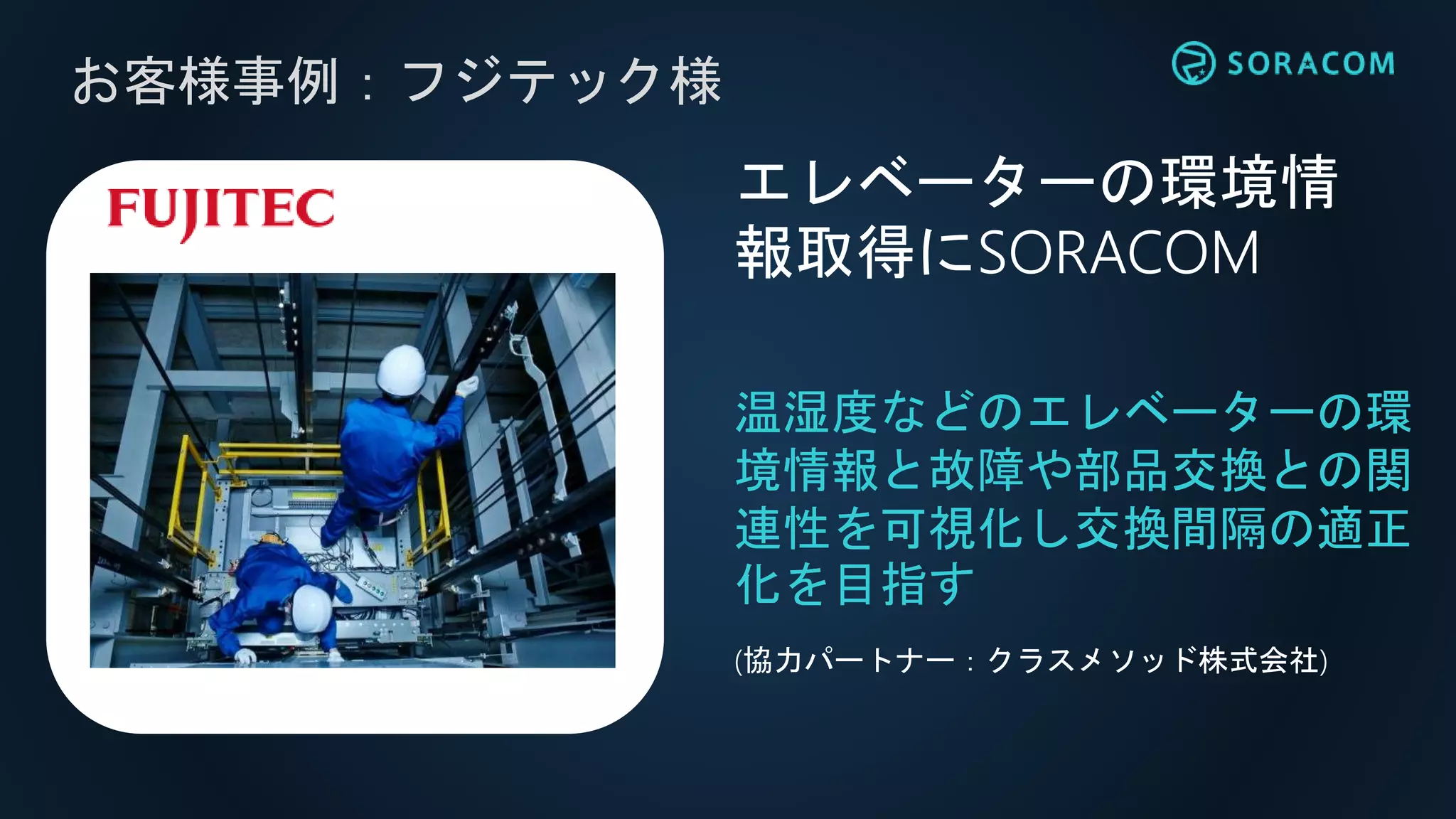 お客様事例：フジテック様

SORACOM

FUJITEC

エレベーターの環境情報取得にSORACOM

温湿度などのエレベーターの環境情報と故障や部品交換との関連性を可視化し交換間隔の適正化を目指す

(協力パートナー：クラスメソッド株式会社)